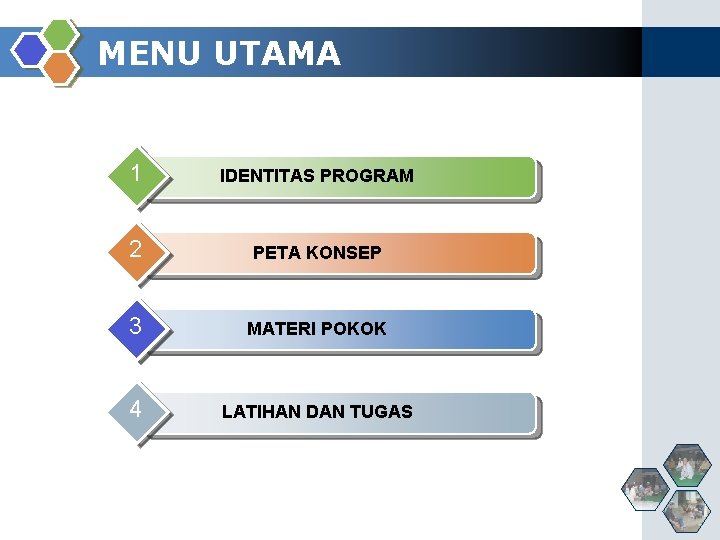 MENU UTAMA

1 IDENTITAS PROGRAM

2 PETA KONSEP

3 MATERI POKOK

4 LATIHAN DAN TUGAS